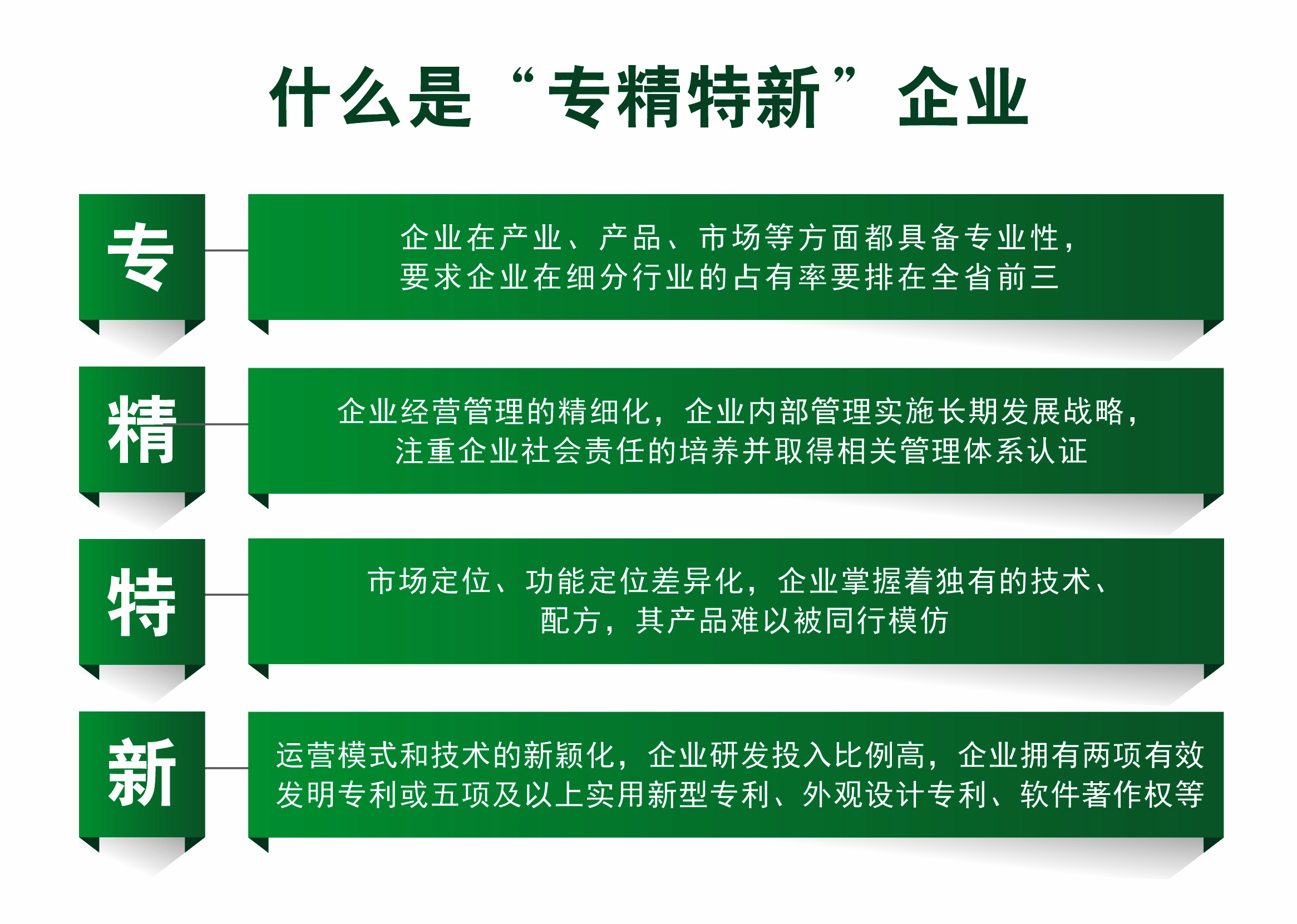 什么是“专精特新”企业

专

企业在产业、产品、市场等方面都具备专业性，要求企业在细分行业的占有率要排在全省前三

精

企业经营管理的精细化，企业内部管理实施长期发展战略，注重企业社会责任的培养并取得相关管理体系认证

特

市场定位、功能定位差异化，企业掌握着独有的技术、配方，其产品难以被同行模仿

新

运营模式和技术的新颖化，企业研发投入比例高，企业拥有两项有效发明专利或五项及以上实用新型专利、外观设计专利、软件著作权等